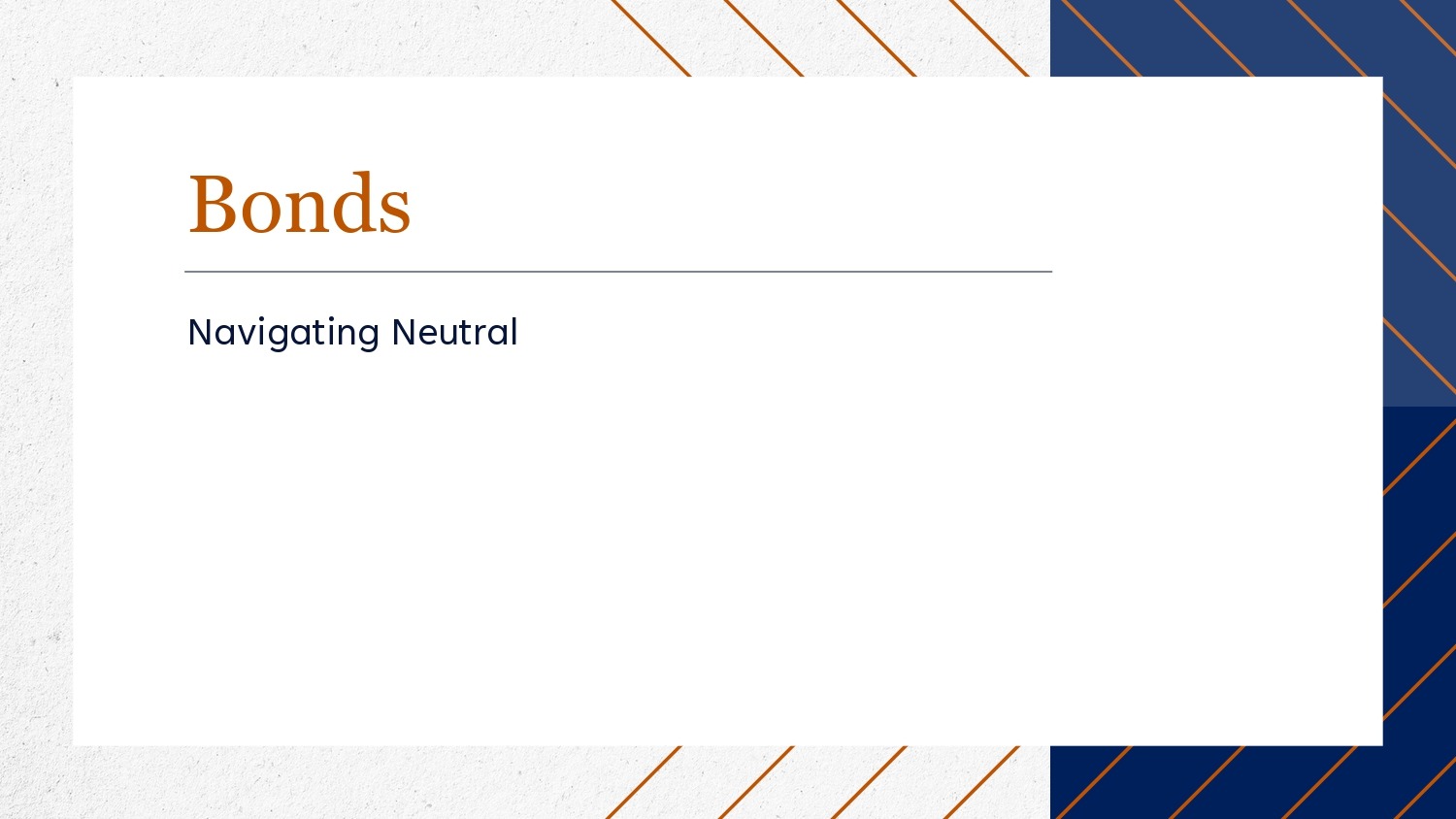 Bonds

Navigating Neutral